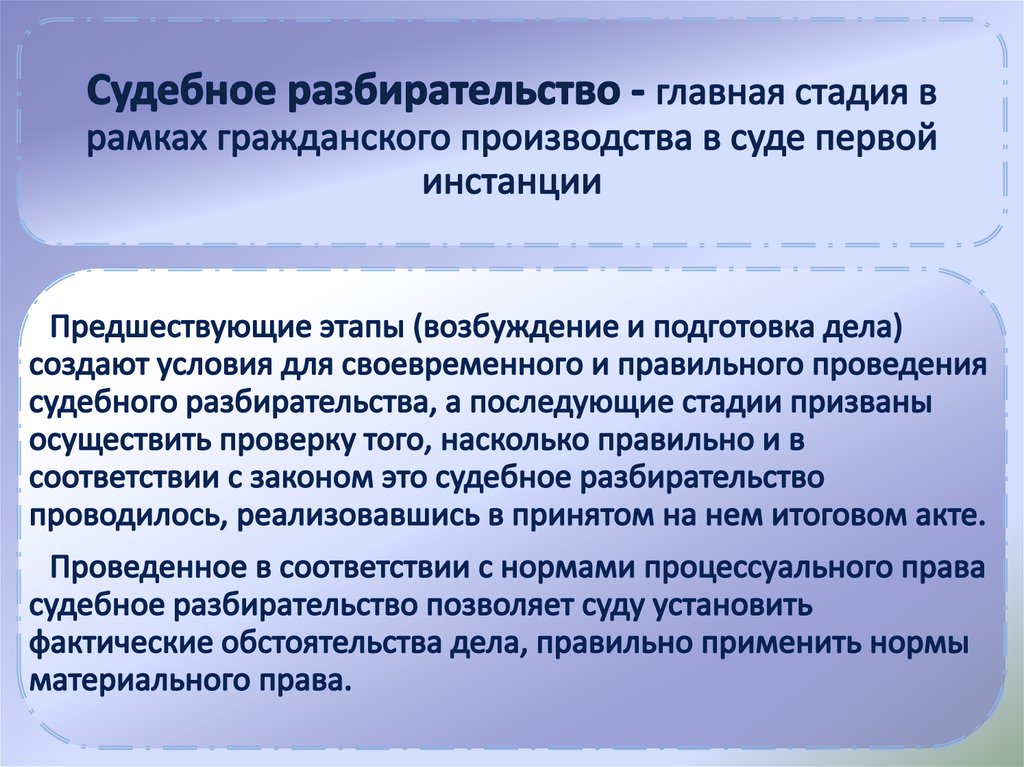 Судебное разбирательство - главная стадия в рамках гражданского производства в суде первой инстанции

Предшествующие этапы (возбуждение и подготовка дела) создают условия для своевременного и правильного проведения судебного разбирательства, а последующие стадии призваны осуществить проверку того, насколько правильно и в соответствии с законом это судебное разбирательство проводилось, реализовавшись в принятом на нем итоговом акте.

Проведенное в соответствии с нормами процессуального права судебное разбирательство позволяет суду установить фактические обстоятельства дела, правильно применить нормы материального права.